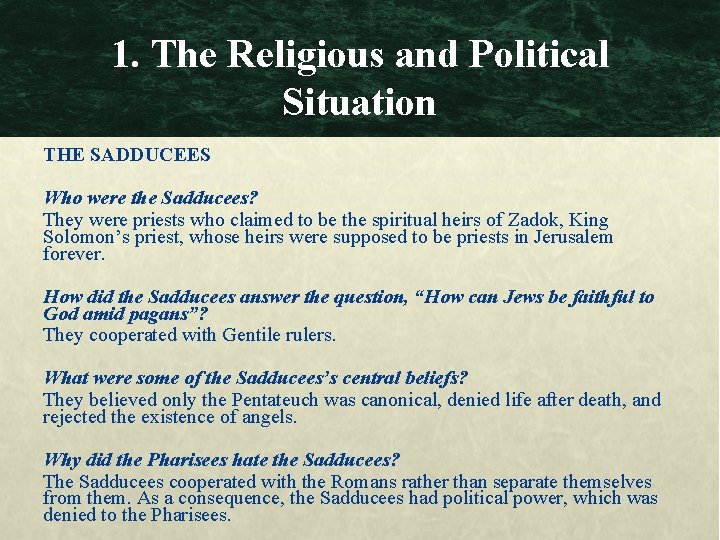 1. The Religious and Political Situation

THE SADDUCEES

Who were the Sadducees?
They were priests who claimed to be the spiritual heirs of Zadok, King Solomon's priest, whose heirs were supposed to be priests in Jerusalem forever.

How did the Sadducees answer the question, "How can Jews be faithful to God amid pagans"?
They cooperated with Gentile rulers.

What were some of the Sadducees's central beliefs?
They believed only the Pentateuch was canonical, denied life after death, and rejected the existence of angels.

Why did the Pharisees hate the Sadducees?
The Sadducees cooperated with the Romans rather than separate themselves from them. As a consequence, the Sadducees had political power, which was denied to the Pharisees.